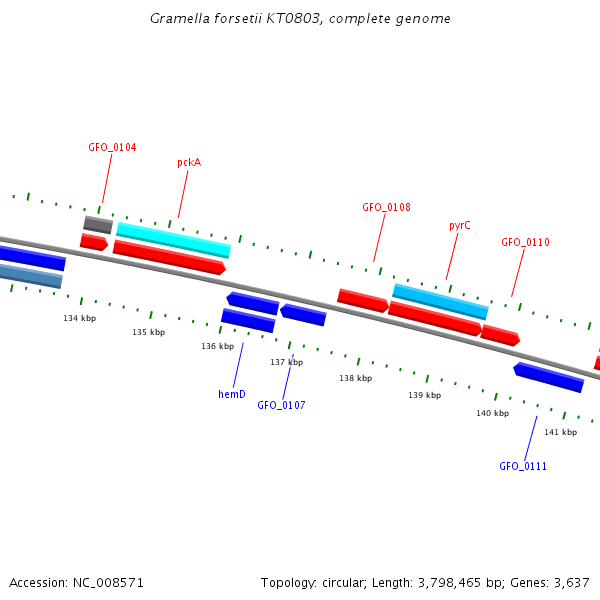 Gramella forsetii KT0803, complete genome

GFO_0104

pckA

GFO_0108

pyrC

GFO_0110

134 kbp

135 kbp

136 kbp

137 kbp

138 kbp

139 kbp

140 kbp

141 kbp

hemD

GFO_0107

GFO_0111

Accession: NC_008571

Topology: circular; Length: 3,798,465 bp; Genes: 3,637